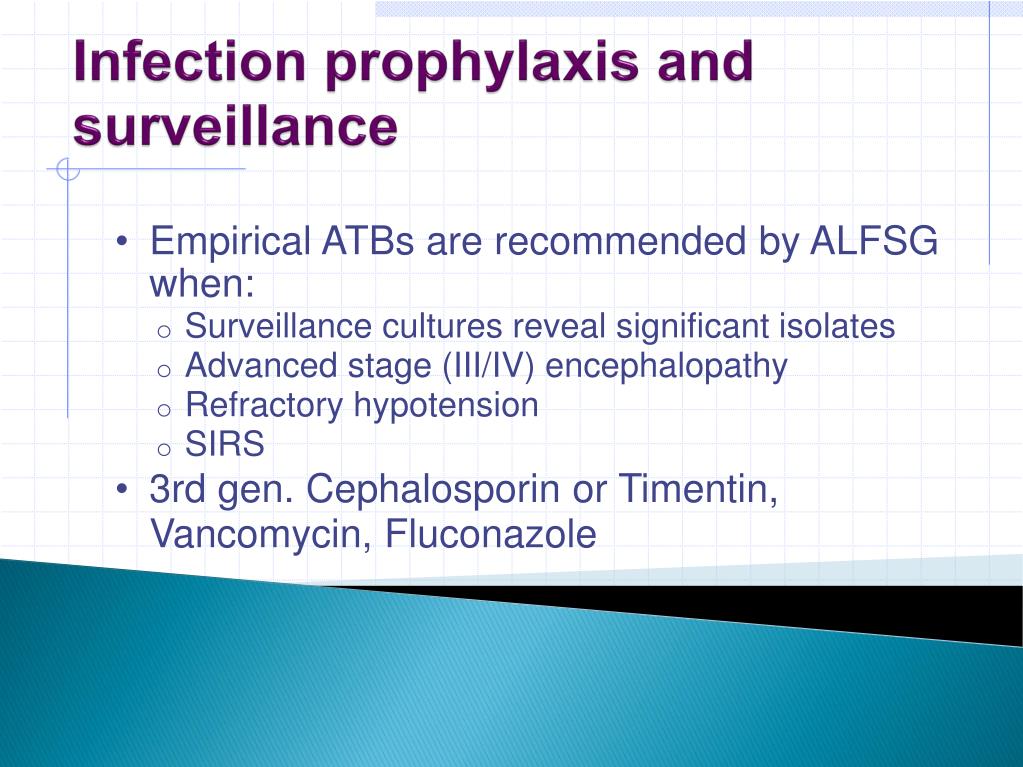 Infection prophylaxis and surveillance

• Empirical ATBs are recommended by ALFSG when:
  o Surveillance cultures reveal significant isolates
  o Advanced stage (III/IV) encephalopathy
  o Refractory hypotension
  o SIRS
• 3rd gen. Cephalosporin or Timentin, Vancomycin, Fluconazole